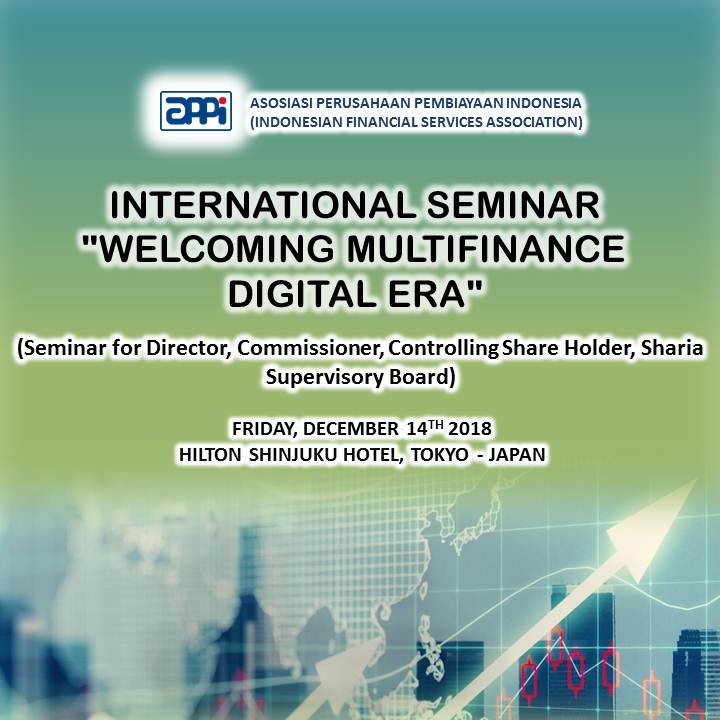 appi

ASOSIASI PERUSAHAAN PEMBIAYAAN INDONESIA
(INDONESIAN FINANCIAL SERVICES ASSOCIATION)

INTERNATIONAL SEMINAR
"WELCOMING MULTIFINANCE DIGITAL ERA"

(Seminar for Director, Commissioner, Controlling Share Holder, Sharia Supervisory Board)

FRIDAY, DECEMBER 14$^{TH}$ 2018
HILTON SHINJUKU HOTEL, TOKYO - JAPAN